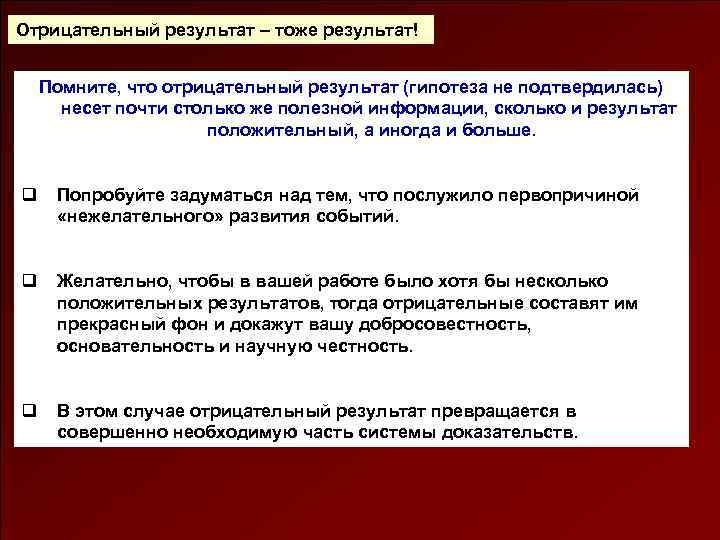 Отрицательный результат – тоже результат!

Помните, что отрицательный результат (гипотеза не подтвердилась) несет почти столько же полезной информации, сколько и результат положительный, а иногда и больше.

❑ Попробуйте задуматься над тем, что послужило первопричиной «нежелательного» развития событий.

❑ Желательно, чтобы в вашей работе было хотя бы несколько положительных результатов, тогда отрицательные составят им прекрасный фон и докажут вашу добросовестность, основательность и научную честность.

❑ В этом случае отрицательный результат превращается в совершенно необходимую часть системы доказательств.